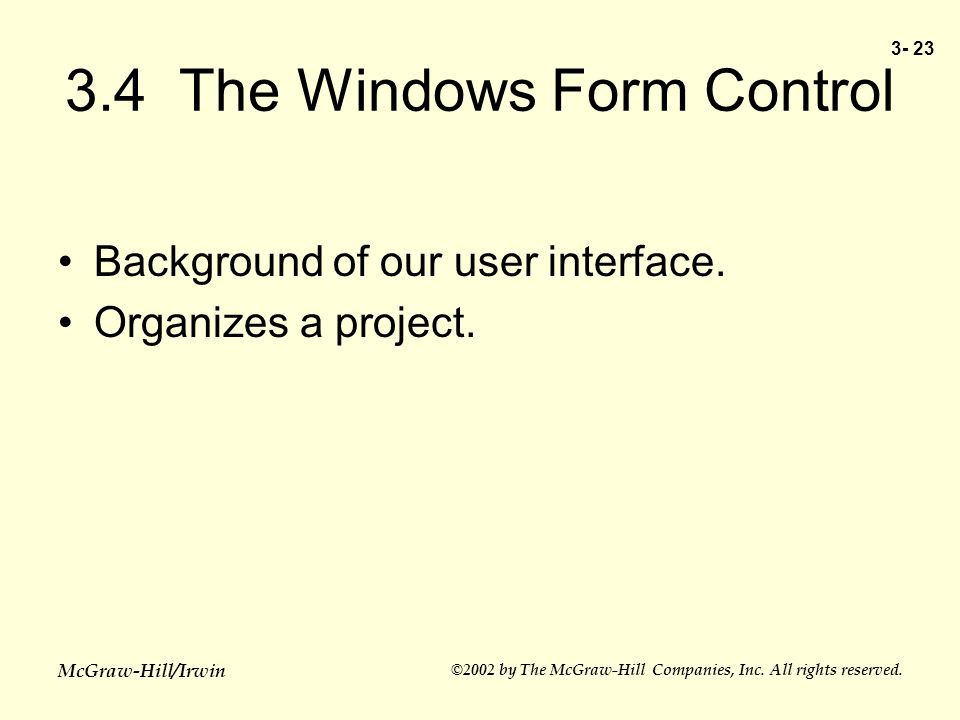 3- 23

3.4 The Windows Form Control

• Background of our user interface.
• Organizes a project.

McGraw-Hill/Irwin

©2002 by The McGraw-Hill Companies, Inc. All rights reserved.